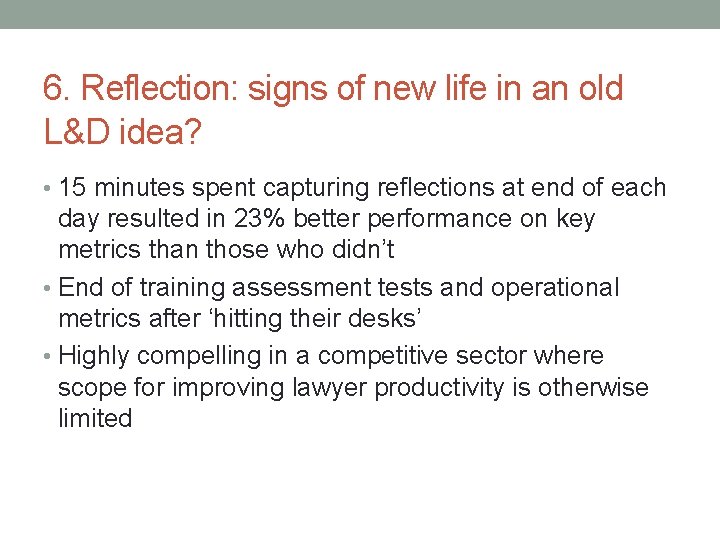 6. Reflection: signs of new life in an old L&D idea?

• 15 minutes spent capturing reflections at end of each day resulted in 23% better performance on key metrics than those who didn’t
• End of training assessment tests and operational metrics after ‘hitting their desks’
• Highly compelling in a competitive sector where scope for improving lawyer productivity is otherwise limited